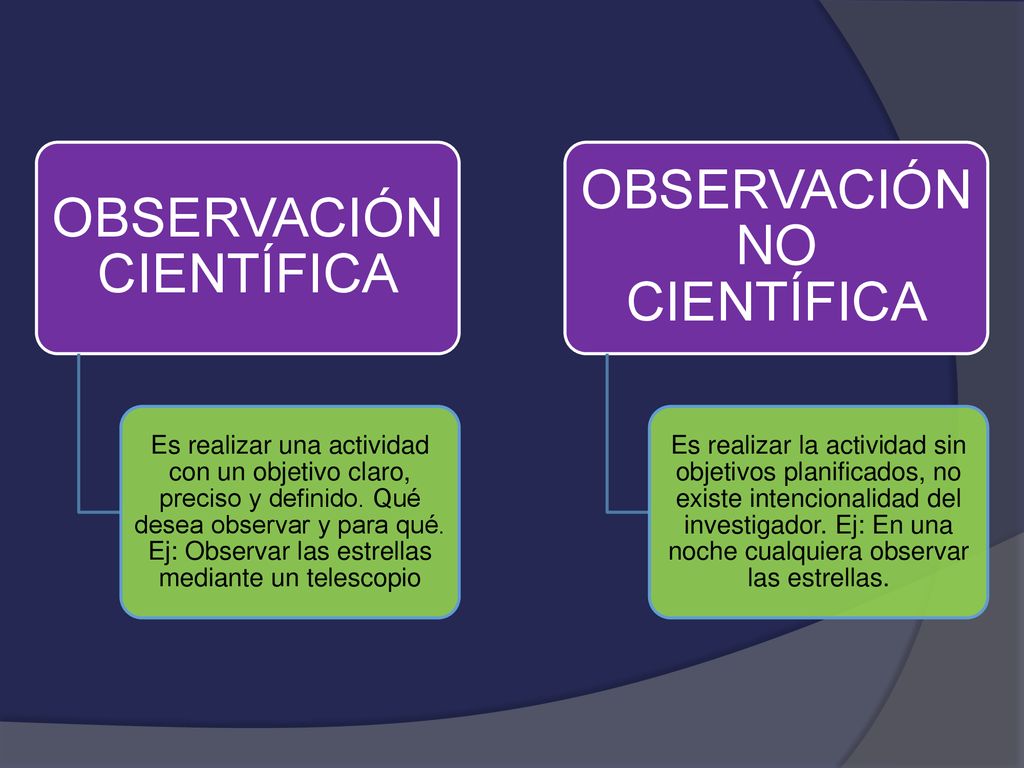 OBSERVACIÓN CIENTÍFICA

Es realizar una actividad con un objetivo claro, preciso y definido. Qué desea observar y para qué. Ej: Observar las estrellas mediante un telescopio

OBSERVACIÓN NO CIENTÍFICA

Es realizar la actividad sin objetivos planificados, no existe intencionalidad del investigador. Ej: En una noche cualquiera observar las estrellas.